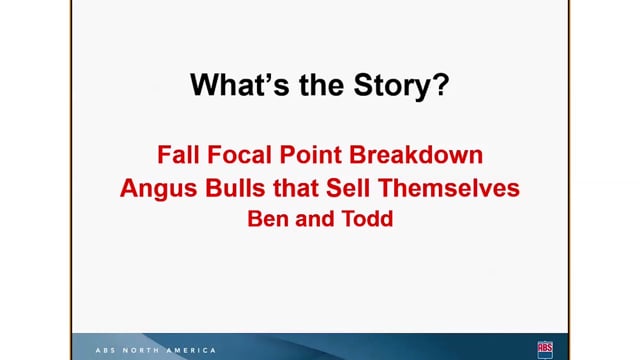 What's the Story?

Fall Focal Point Breakdown
Angus Bulls that Sell Themselves
Ben and Todd

ABS NORTH AMERICA

ABS